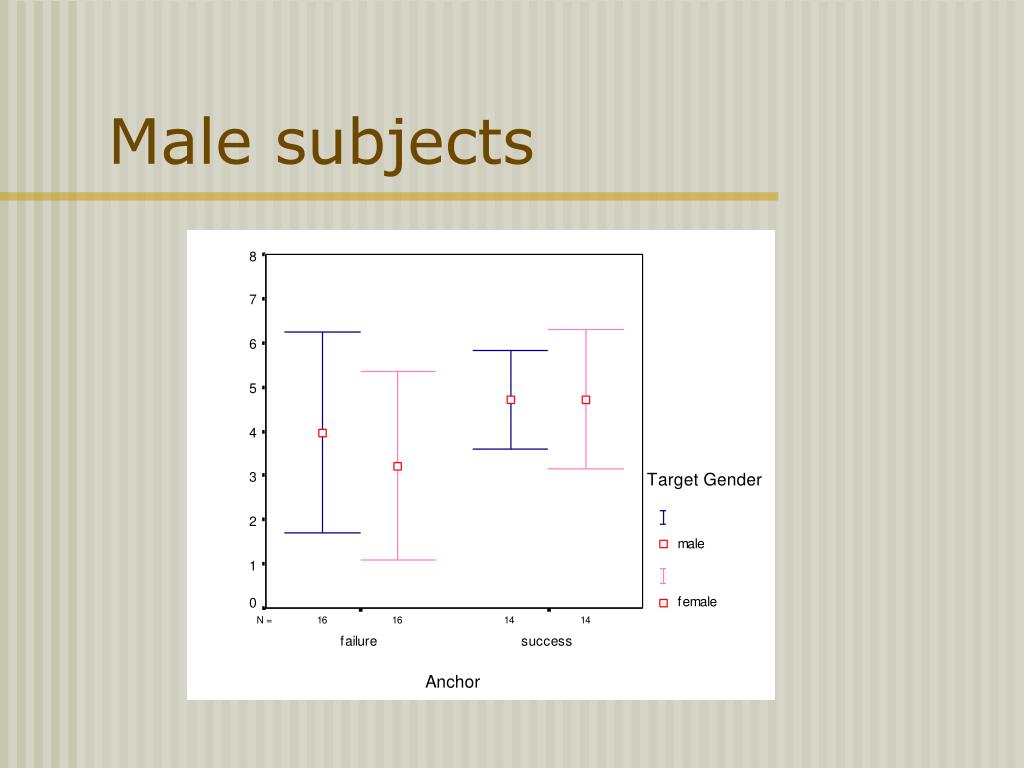 Male subjects

8
7
6
5
4
3
2
1
0

N = 16 16 14 14

failure success

Anchor

Target Gender

male

female